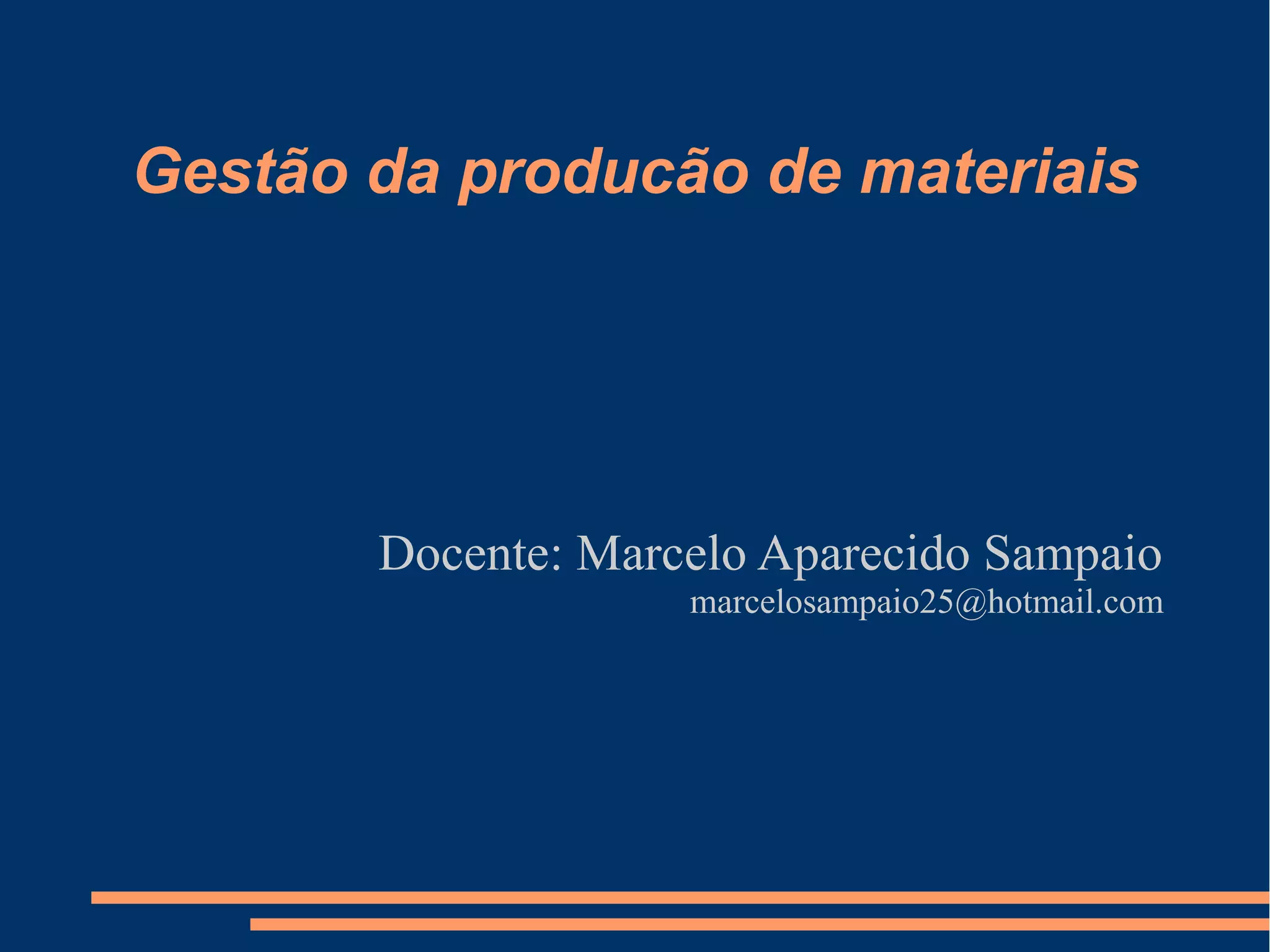 Gestão da producão de materiais

Docente: Marcelo Aparecido Sampaio
marcelosampaio25@hotmail.com